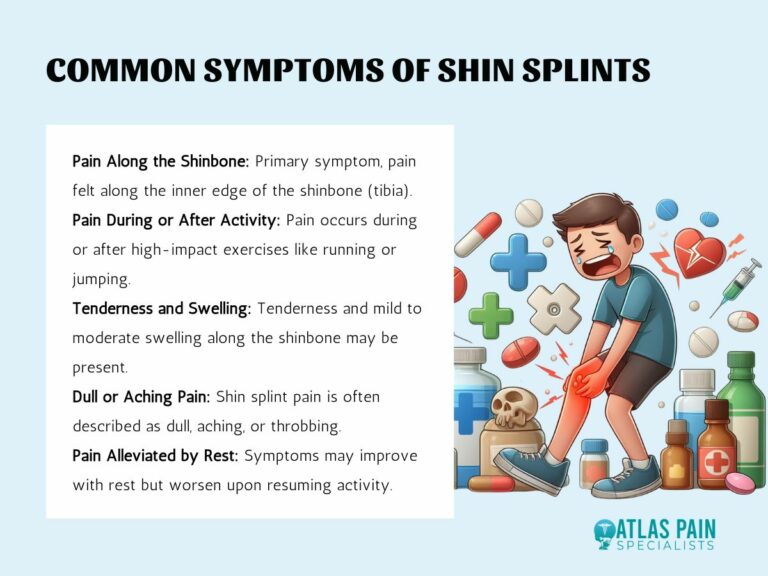 COMMON SYMPTOMS OF SHIN SPLINTS

Pain Along the Shinbone: Primary symptom, pain felt along the inner edge of the shinbone (tibia).

Pain During or After Activity: Pain occurs during or after high-impact exercises like running or jumping.

Tenderness and Swelling: Tenderness and mild to moderate swelling along the shinbone may be present.

Dull or Aching Pain: Shin splint pain is often described as dull, aching, or throbbing.

Pain Alleviated by Rest: Symptoms may improve with rest but worsen upon resuming activity.

ATLAS PAIN SPECIALISTS